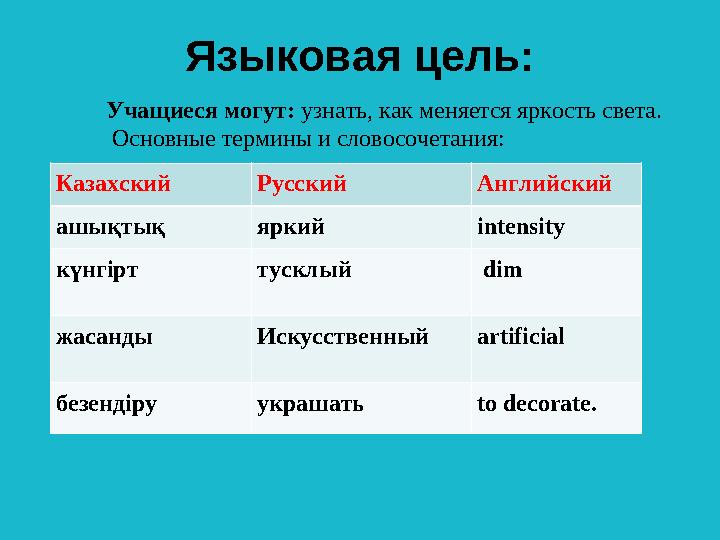 Языковая цель:

Учащиеся могут: узнать, как меняется яркость света.
Основные термины и словосочетания:

| Казахский | Русский | Английский |
|---|---|---|
| ашықтық | яркий | intensity |
| күңгірт | тусклый | dim |
| жасанды | Искусственный | artificial |
| безендіру | украшать | to decorate. |